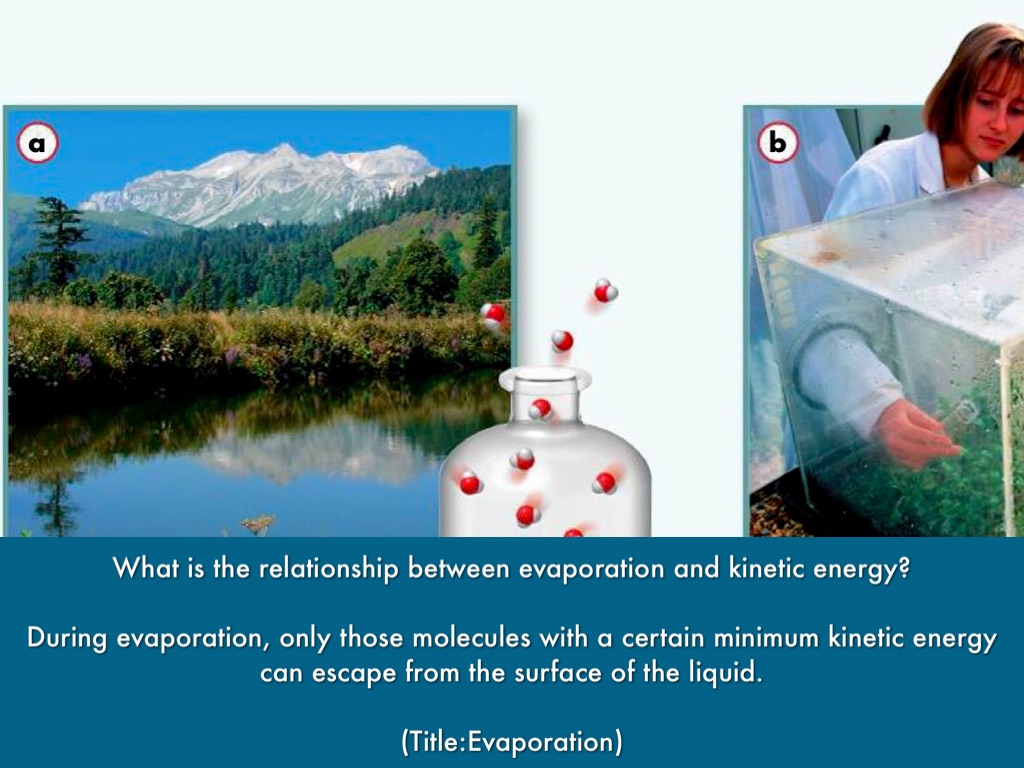 a

b

What is the relationship between evaporation and kinetic energy?

During evaporation, only those molecules with a certain minimum kinetic energy can escape from the surface of the liquid.

(Title:Evaporation)